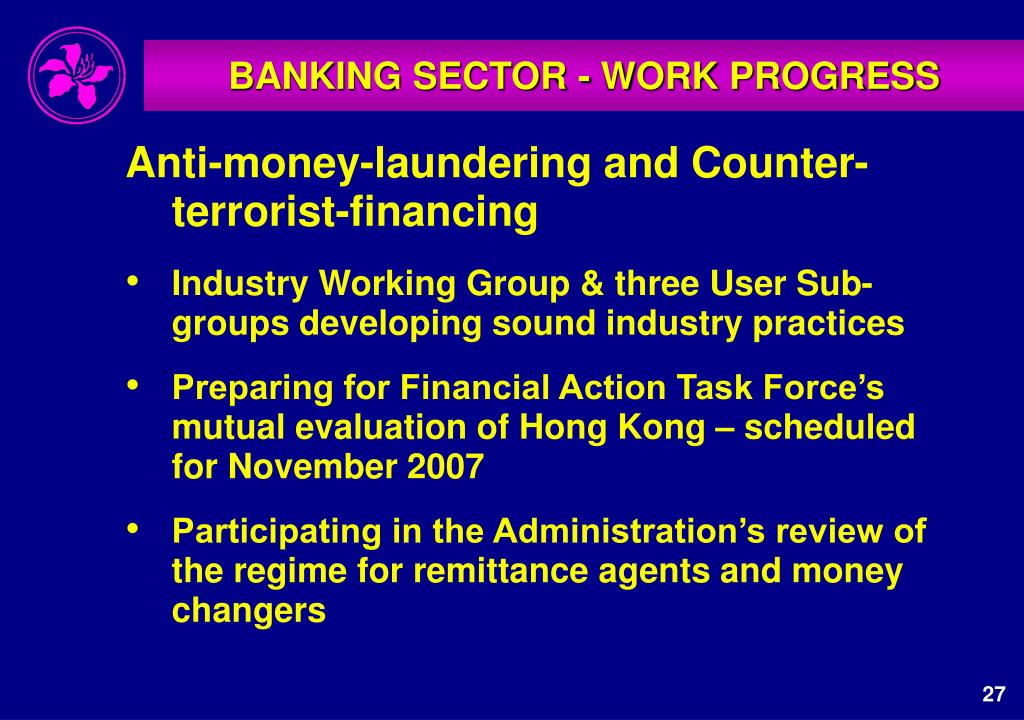 BANKING SECTOR - WORK PROGRESS

Anti-money-laundering and Counter-terrorist-financing

• Industry Working Group & three User Sub-groups developing sound industry practices

• Preparing for Financial Action Task Force's mutual evaluation of Hong Kong – scheduled for November 2007

• Participating in the Administration's review of the regime for remittance agents and money changers

27